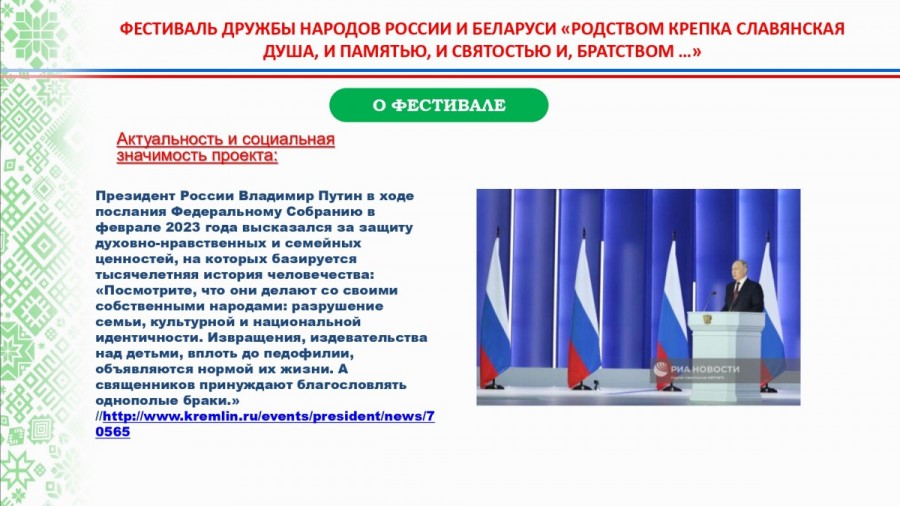 ФЕСТИВАЛЬ ДРУЖБЫ НАРОДОВ РОССИИ И БЕЛАРУСИ «РОДСТВОМ КРЕПКА СЛАВЯНСКАЯ ДУША, И ПАМЯТЬЮ, И СВЯТОСТЬЮ И, БРАТСТВОМ …»

О ФЕСТИВАЛЕ

Актуальность и социальная значимость проекта:

Президент России Владимир Путин в ходе послания Федеральному Собранию в феврале 2023 года высказался за защиту духовно-нравственных и семейных ценностей, на которых базируется тысячелетняя история человечества: «Посмотрите, что они делают со своими собственными народами: разрушение семьи, культурной и национальной идентичности. Извращения, издевательства над детьми, вплоть до педофилии, объявляются нормой их жизни. А священников принуждают благословлять однополые браки.» //http://www.kremlin.ru/events/president/news/70565

РИА НОВОСТИ